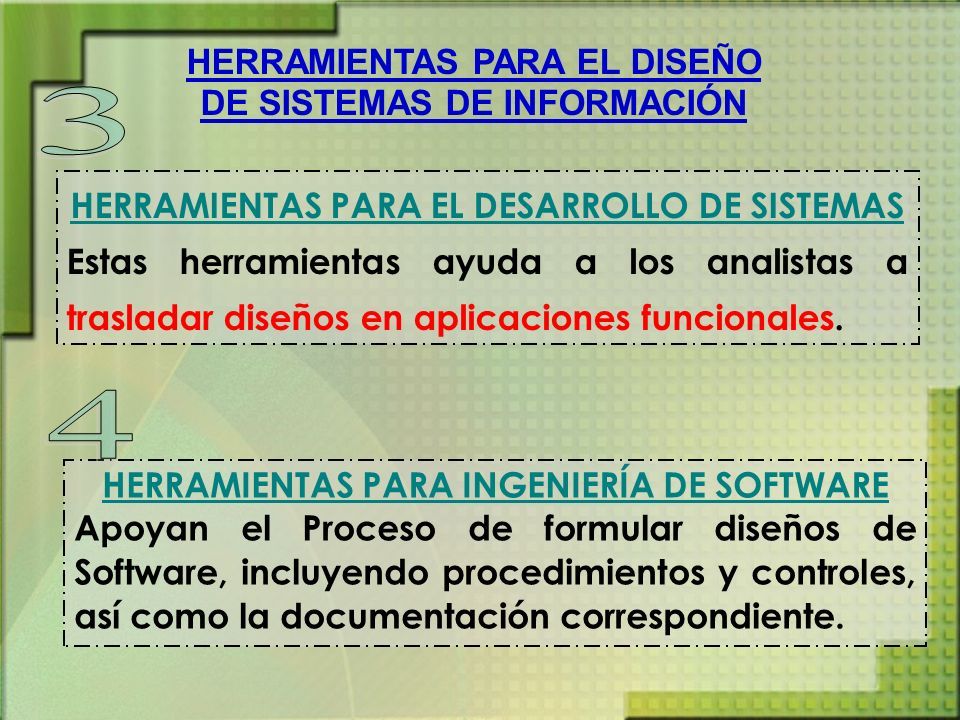 HERRAMIENTAS PARA EL DISEÑO DE SISTEMAS DE INFORMACIÓN

3

HERRAMIENTAS PARA EL DESARROLLO DE SISTEMAS

Estas herramientas ayuda a los analistas a trasladar diseños en aplicaciones funcionales.

4

HERRAMIENTAS PARA INGENIERÍA DE SOFTWARE

Apoyan el Proceso de formular diseños de Software, incluyendo procedimientos y controles, así como la documentación correspondiente.